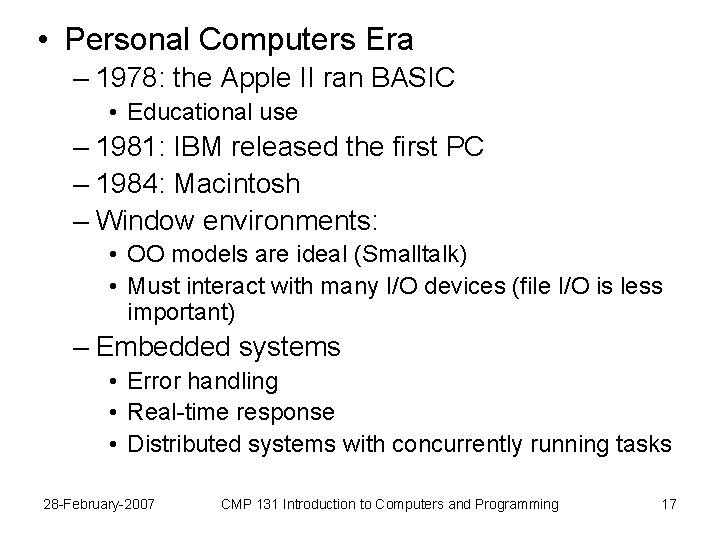 • Personal Computers Era
– 1978: the Apple II ran BASIC
• Educational use
– 1981: IBM released the first PC
– 1984: Macintosh
– Window environments:
• OO models are ideal (Smalltalk)
• Must interact with many I/O devices (file I/O is less important)
– Embedded systems
• Error handling
• Real-time response
• Distributed systems with concurrently running tasks

28-February-2007 CMP 131 Introduction to Computers and Programming 17